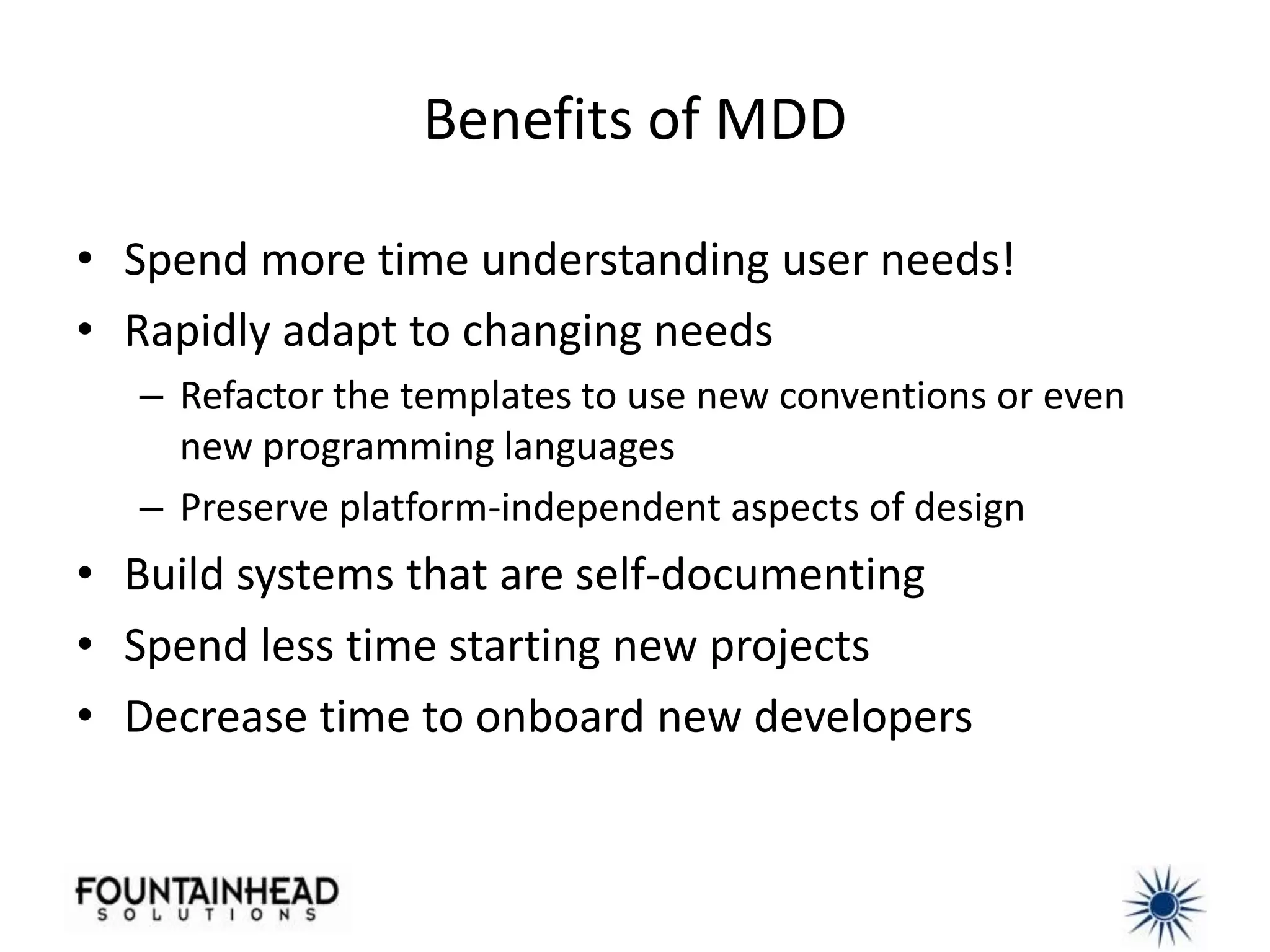 Benefits of MDD

• Spend more time understanding user needs!
• Rapidly adapt to changing needs
  – Refactor the templates to use new conventions or even new programming languages
  – Preserve platform-independent aspects of design
• Build systems that are self-documenting
• Spend less time starting new projects
• Decrease time to onboard new developers

FOUNTAINHEAD
SOLUTIONS